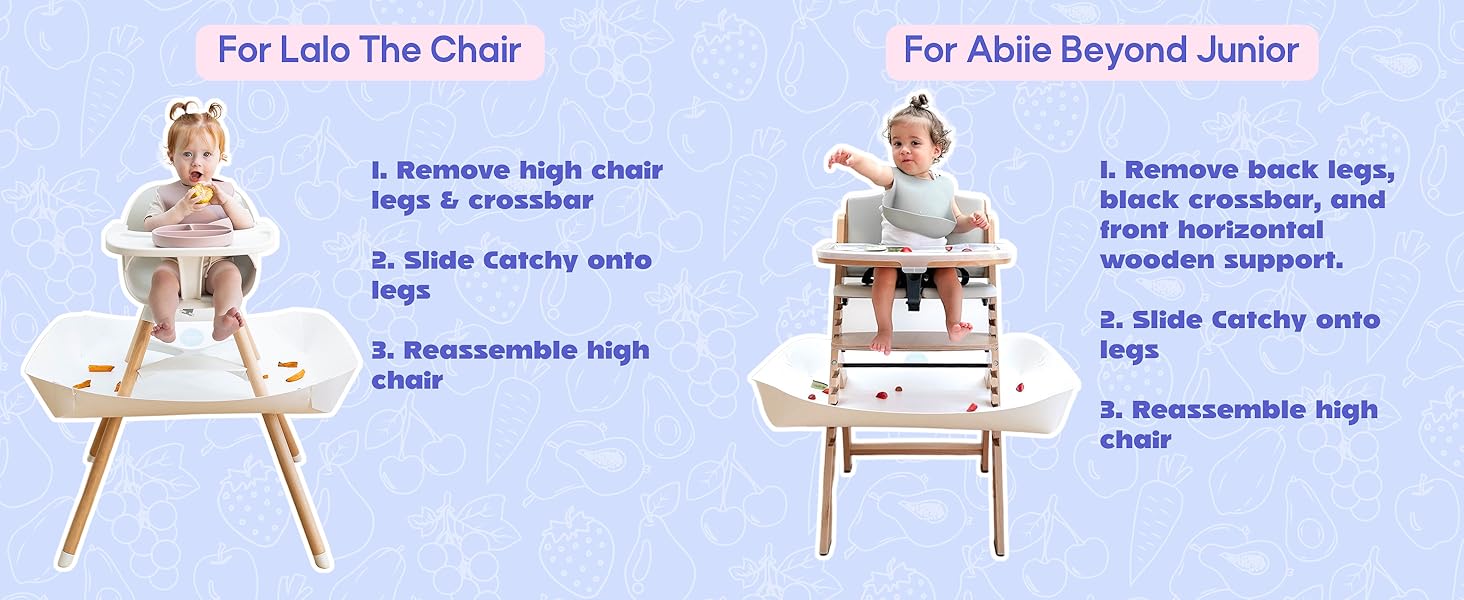 For Lalo The Chair

1. Remove high chair legs & crossbar

2. Slide Catchy onto legs

3. Reassemble high chair

For Abiie Beyond Junior

1. Remove back legs, black crossbar, and front horizontal wooden support.

2. Slide Catchy onto legs

3. Reassemble high chair